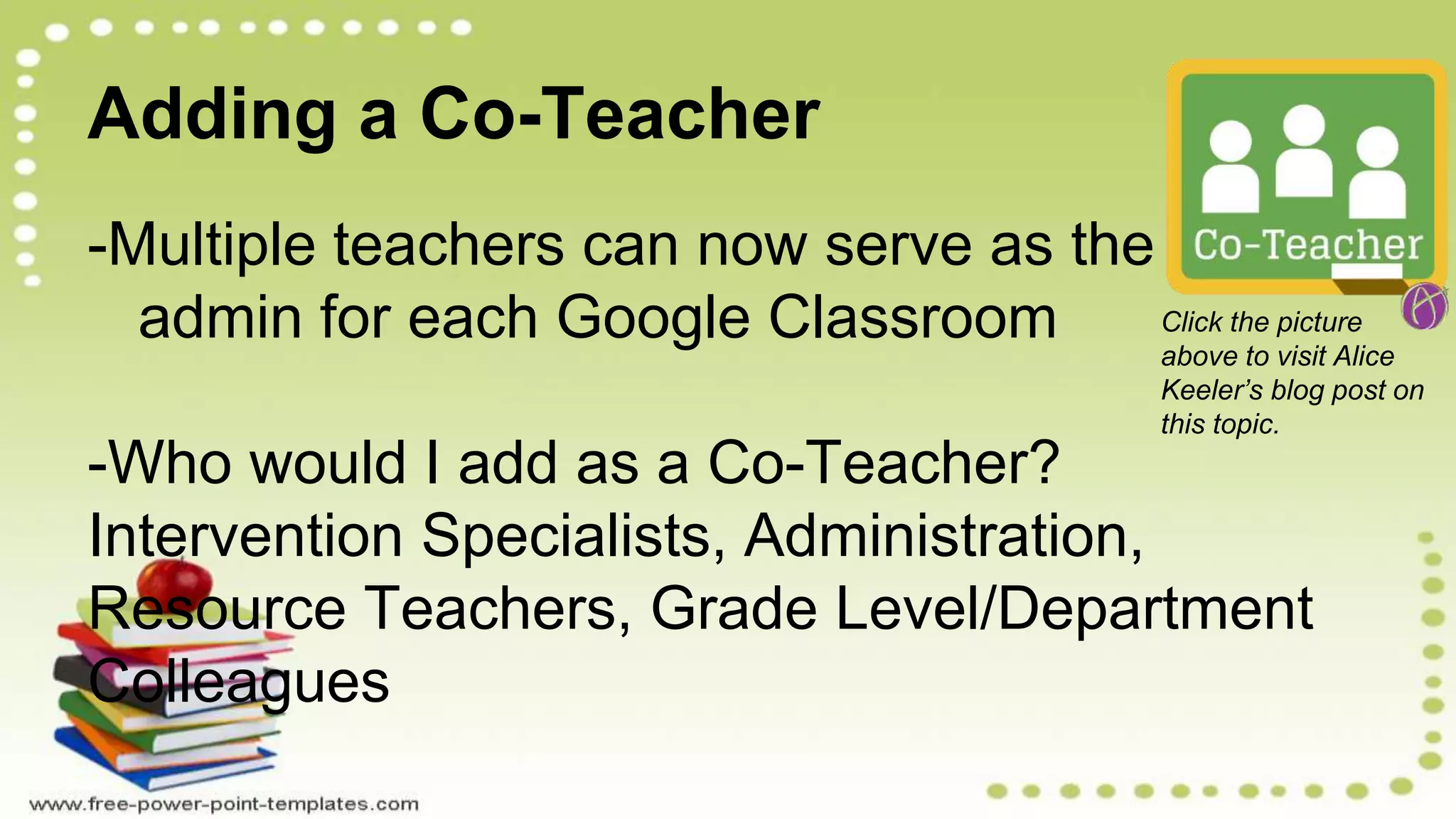 Adding a Co-Teacher

-Multiple teachers can now serve as the admin for each Google Classroom

Co-Teacher

Click the picture above to visit Alice Keeler's blog post on this topic.

-Who would I add as a Co-Teacher? Intervention Specialists, Administration, Resource Teachers, Grade Level/Department Colleagues

www.free-power-point-templates.com